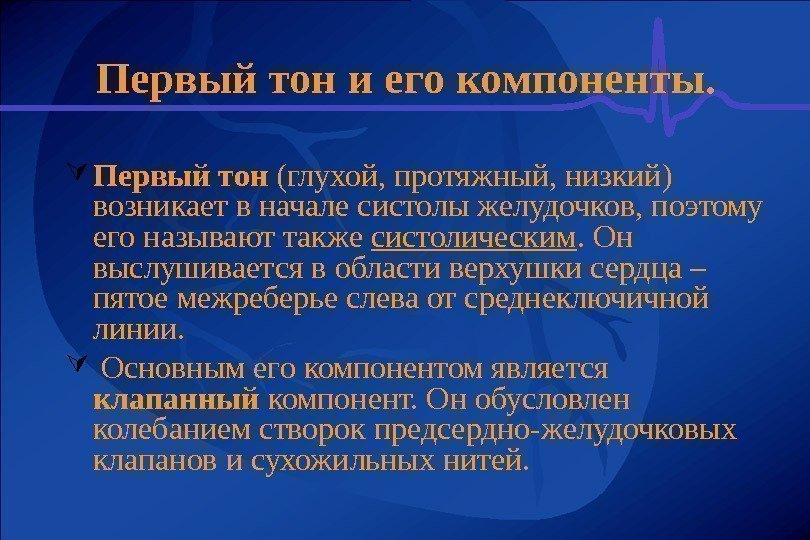 Первый тон и его компоненты.

Первый тон (глухой, протяжный, низкий) возникает в начале систолы желудочков, поэтому его называют также систолическим. Он выслушивается в области верхушки сердца – пятое межреберье слева от среднеключичной линии.

Основным его компонентом является клапанный компонент. Он обусловлен колебанием створок предсердно-желудочковых клапанов и сухожильных нитей.